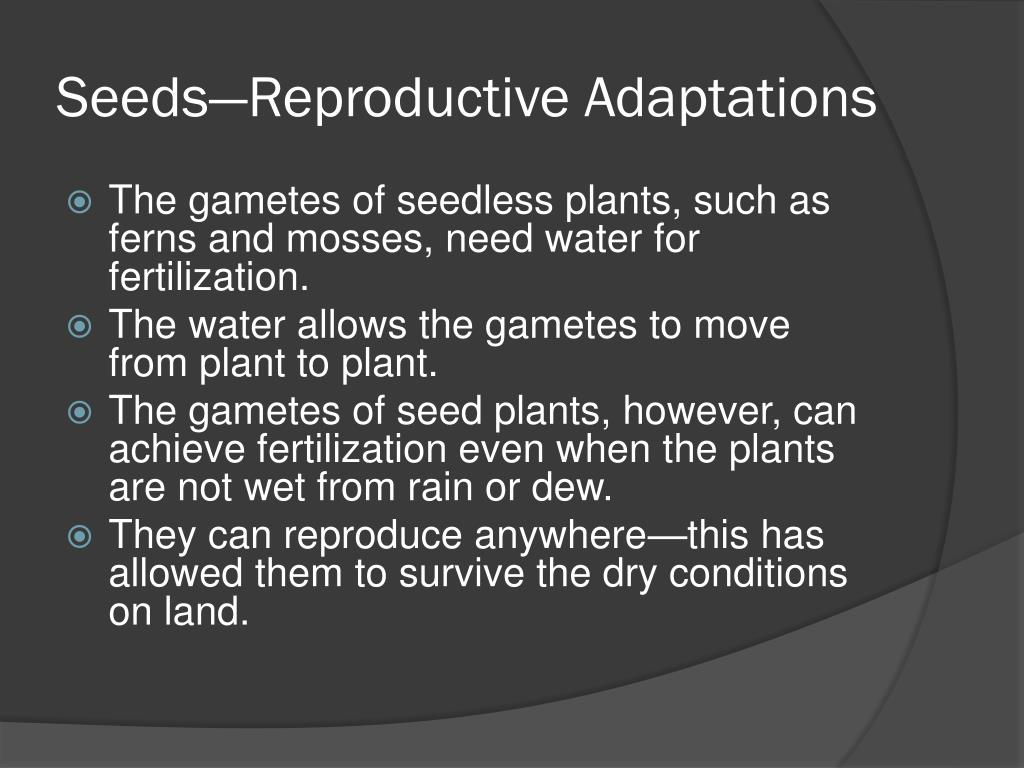 Seeds—Reproductive Adaptations

The gametes of seedless plants, such as ferns and mosses, need water for fertilization.

The water allows the gametes to move from plant to plant.

The gametes of seed plants, however, can achieve fertilization even when the plants are not wet from rain or dew.

They can reproduce anywhere—this has allowed them to survive the dry conditions on land.